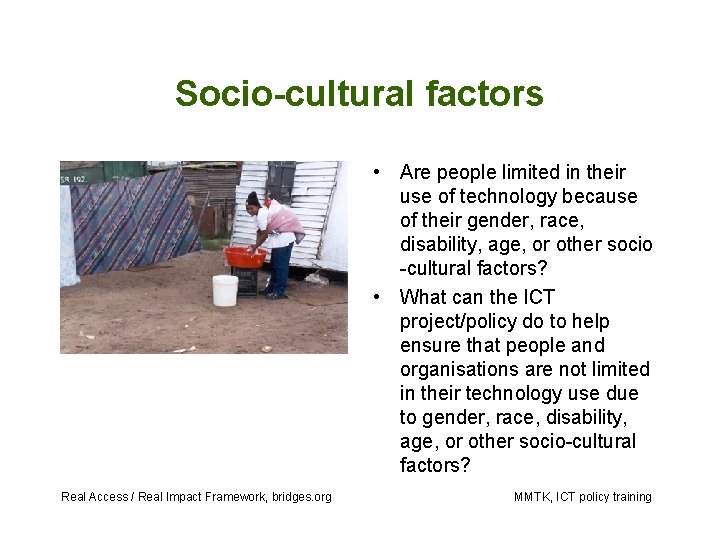 Socio-cultural factors

SR 192

• Are people limited in their use of technology because of their gender, race, disability, age, or other socio -cultural factors?
• What can the ICT project/policy do to help ensure that people and organisations are not limited in their technology use due to gender, race, disability, age, or other socio-cultural factors?

Real Access / Real Impact Framework, bridges.org

MMTK, ICT policy training